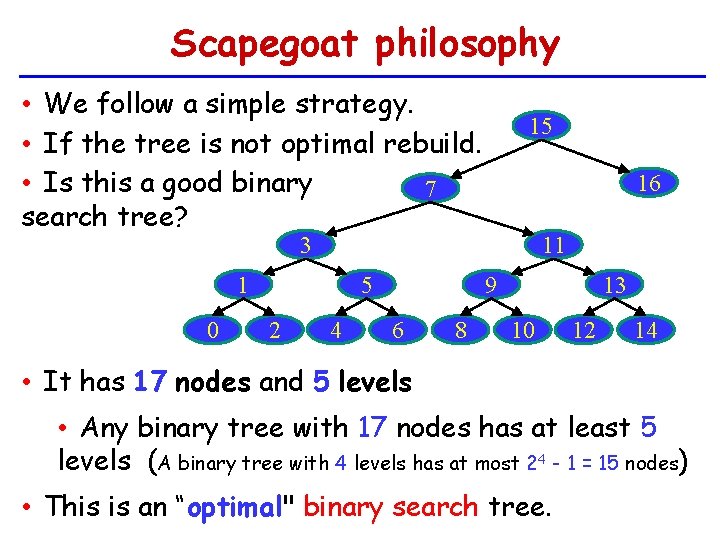 Scapegoat philosophy

• We follow a simple strategy.
• If the tree is not optimal rebuild.
• Is this a good binary search tree?

15
7
16
3
11
1
5
9
13
0
2
4
6
8
10
12
14

• It has 17 nodes and 5 levels
• Any binary tree with 17 nodes has at least 5 levels (A binary tree with 4 levels has at most $2^4 - 1 = 15$ nodes)
• This is an “optimal" binary search tree.